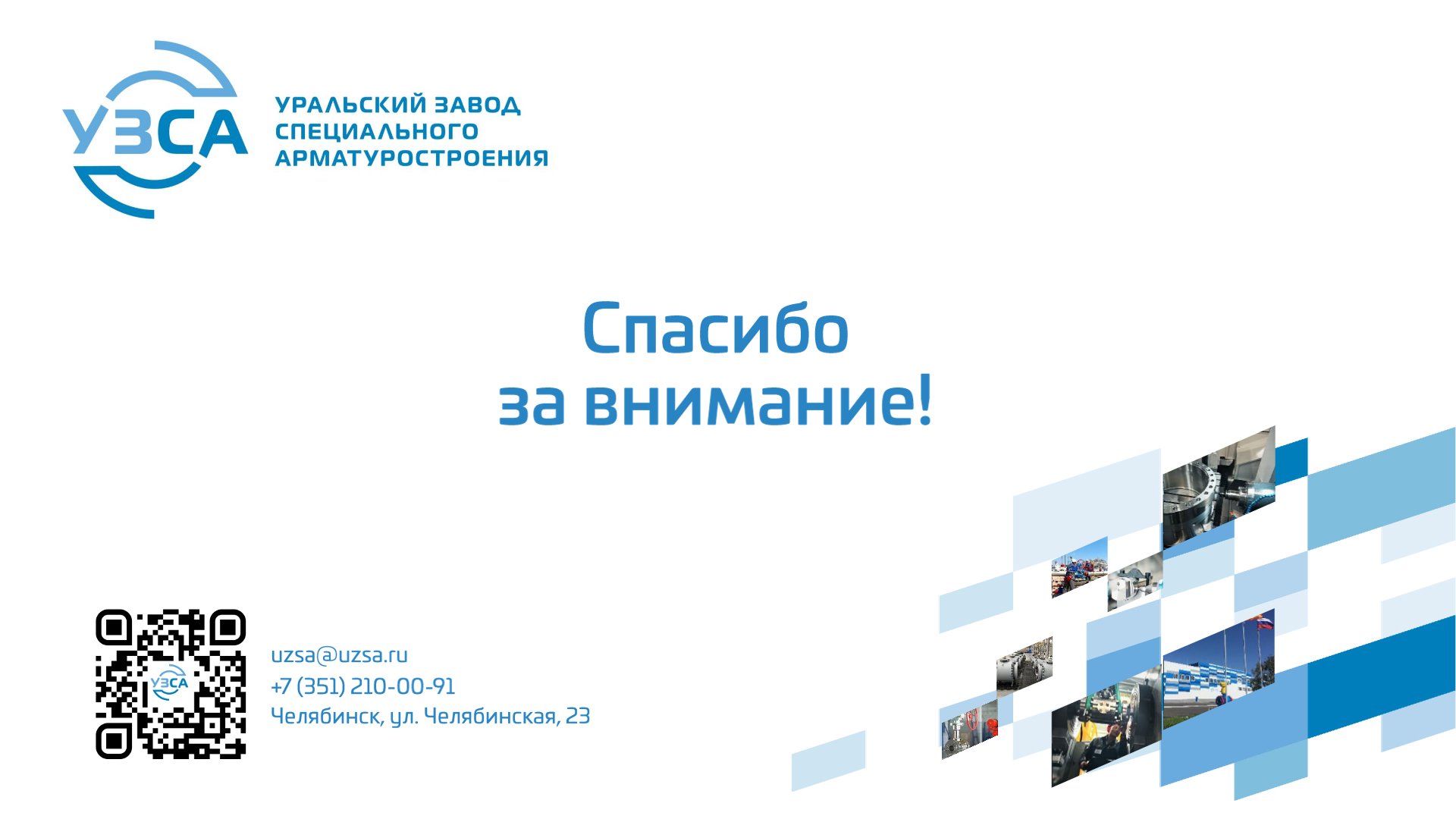 УЗСА

УРАЛЬСКИЙ ЗАВОД СПЕЦИАЛЬНОГО АРМАТУРОСТРОЕНИЯ

Спасибо за внимание!

УЗСА

uzsa@uzsa.ru
+7 (351) 210-00-91
Челябинск, ул. Челябинская, 23